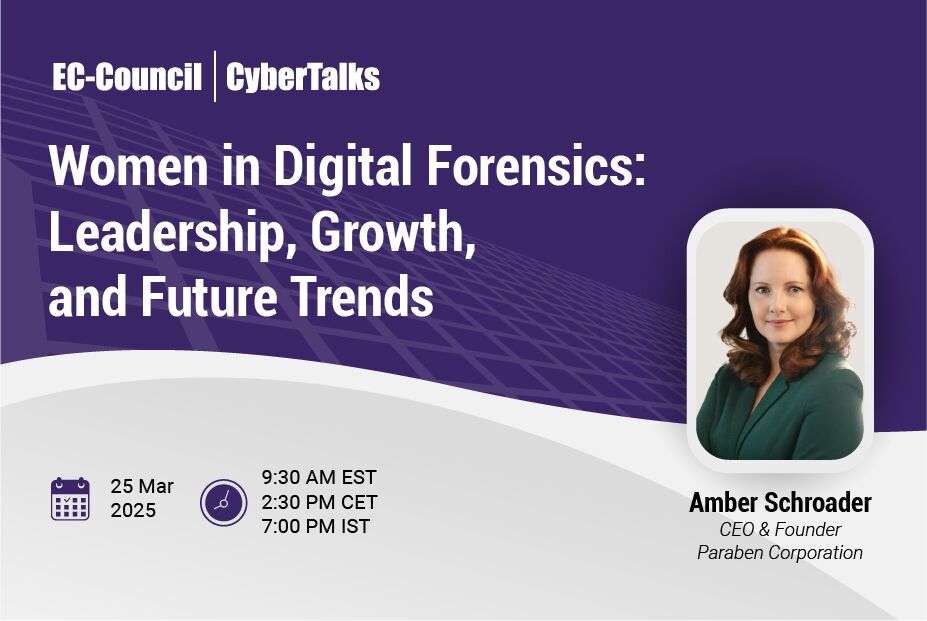 EC-Council | CyberTalks

Women in Digital Forensics: Leadership, Growth, and Future Trends

25 Mar 2025

9:30 AM EST
2:30 PM CET
7:00 PM IST

Amber Schroader
CEO & Founder
Paraben Corporation